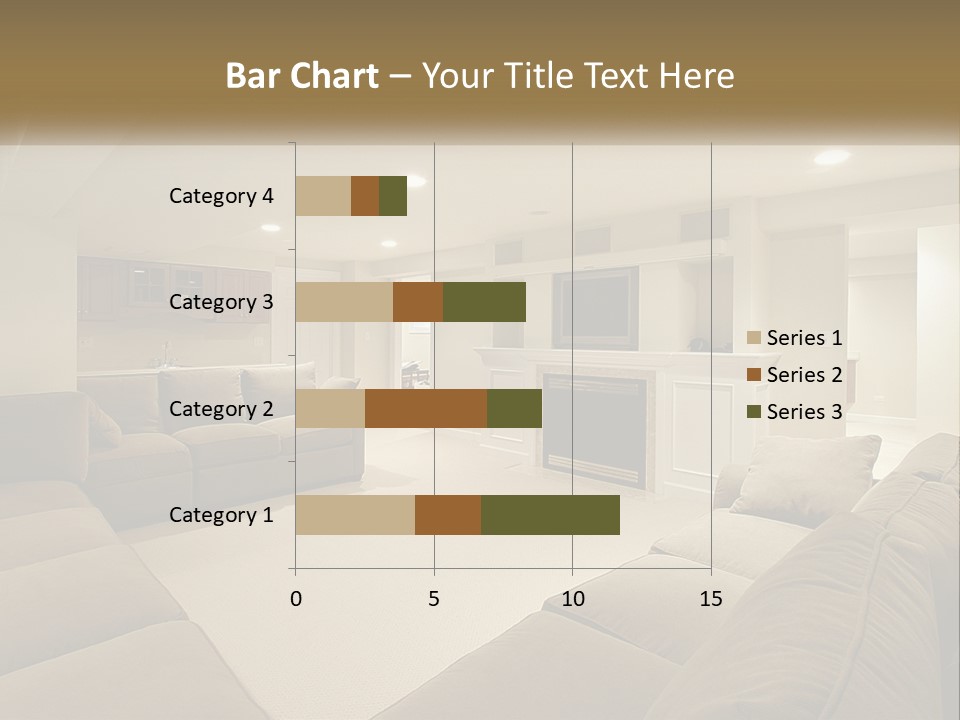 Bar Chart – Your Title Text Here

Category 4
Category 3
Category 2
Category 1

0
5
10
15

Series 1
Series 2
Series 3